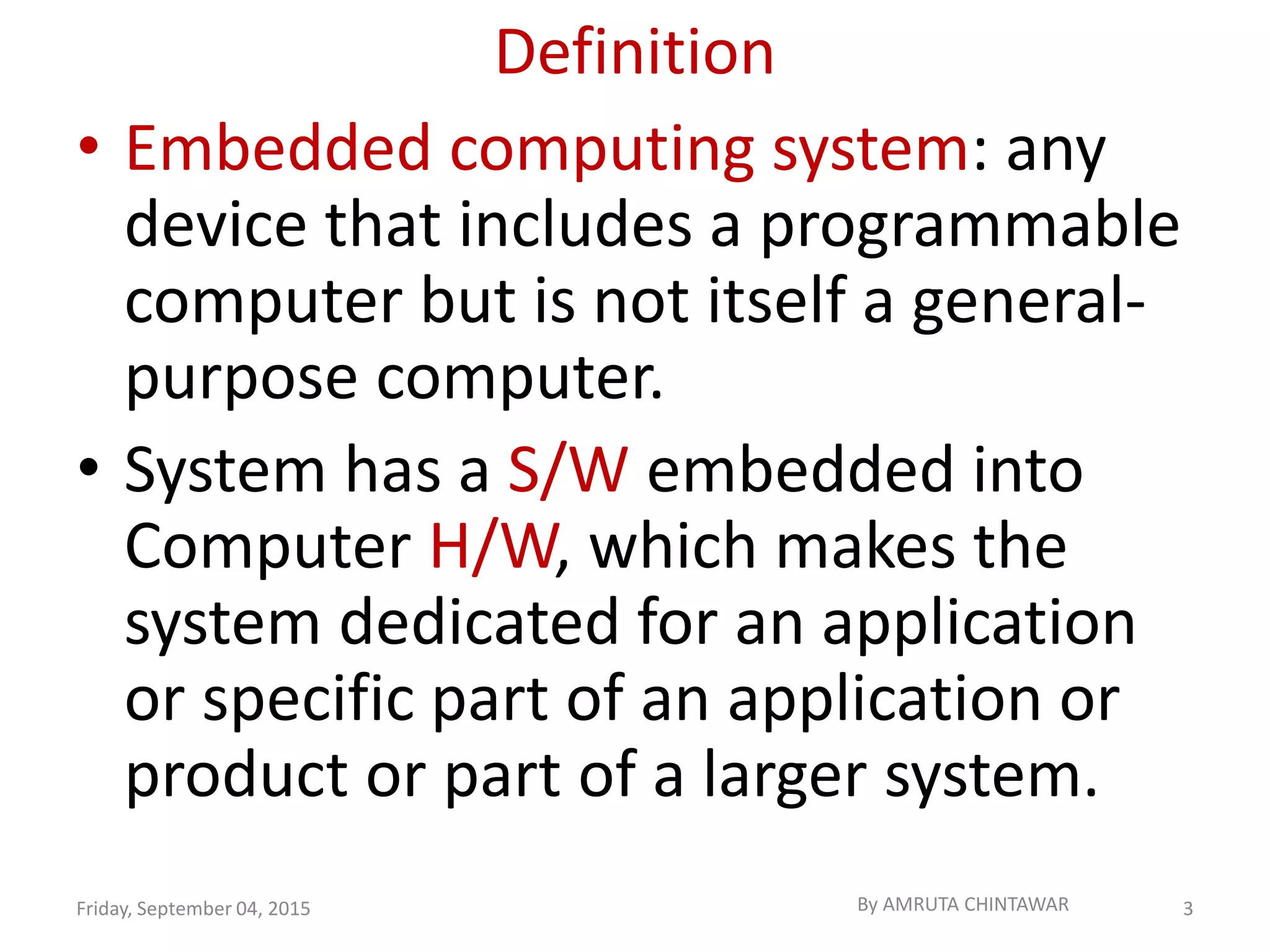 Definition

• Embedded computing system: any device that includes a programmable computer but is not itself a general-purpose computer.

• System has a S/W embedded into Computer H/W, which makes the system dedicated for an application or specific part of an application or product or part of a larger system.

Friday, September 04, 2015

By AMRUTA CHINTAWAR

3